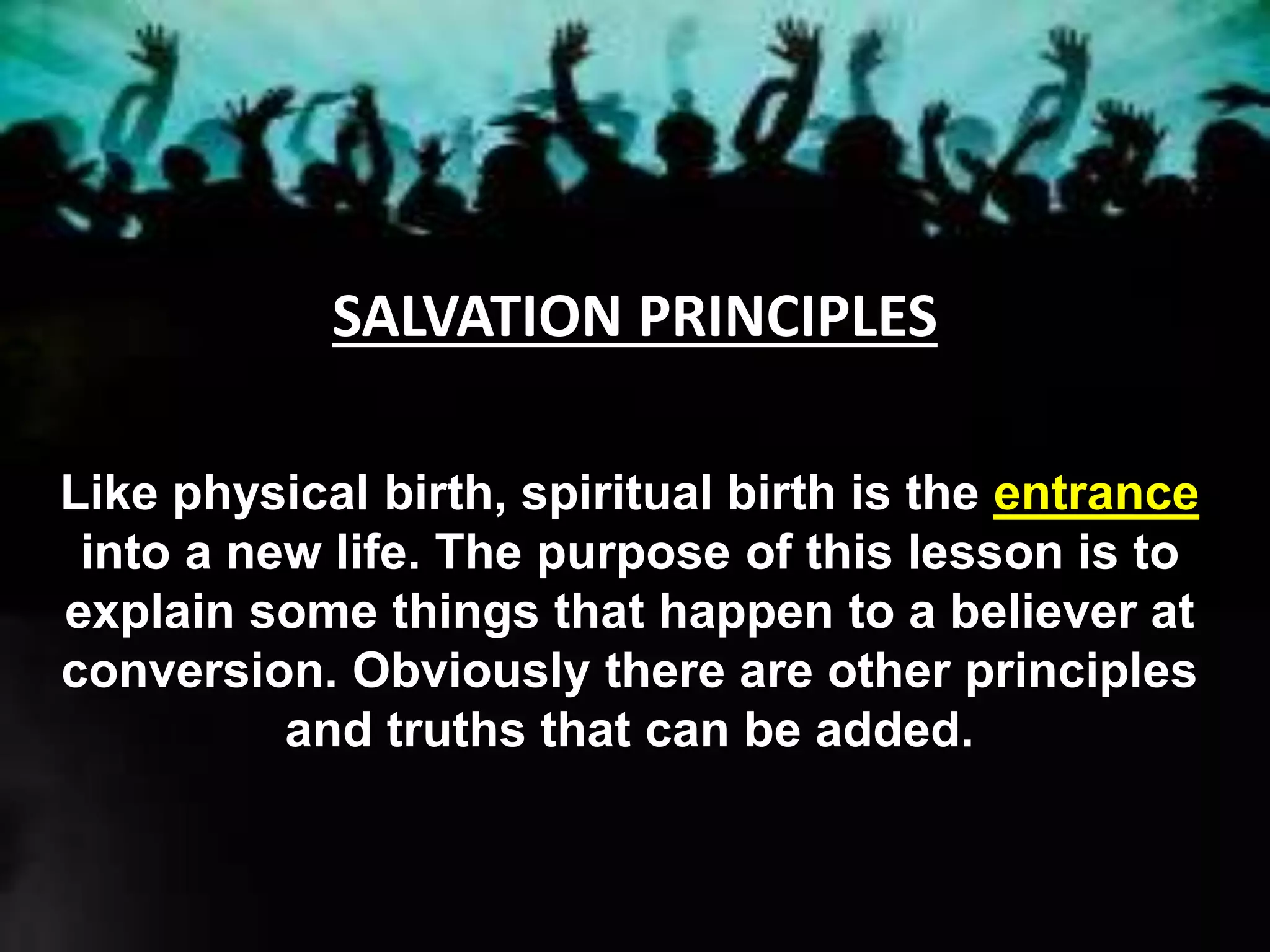 SALVATION PRINCIPLES

Like physical birth, spiritual birth is the entrance into a new life. The purpose of this lesson is to explain some things that happen to a believer at conversion. Obviously there are other principles and truths that can be added.